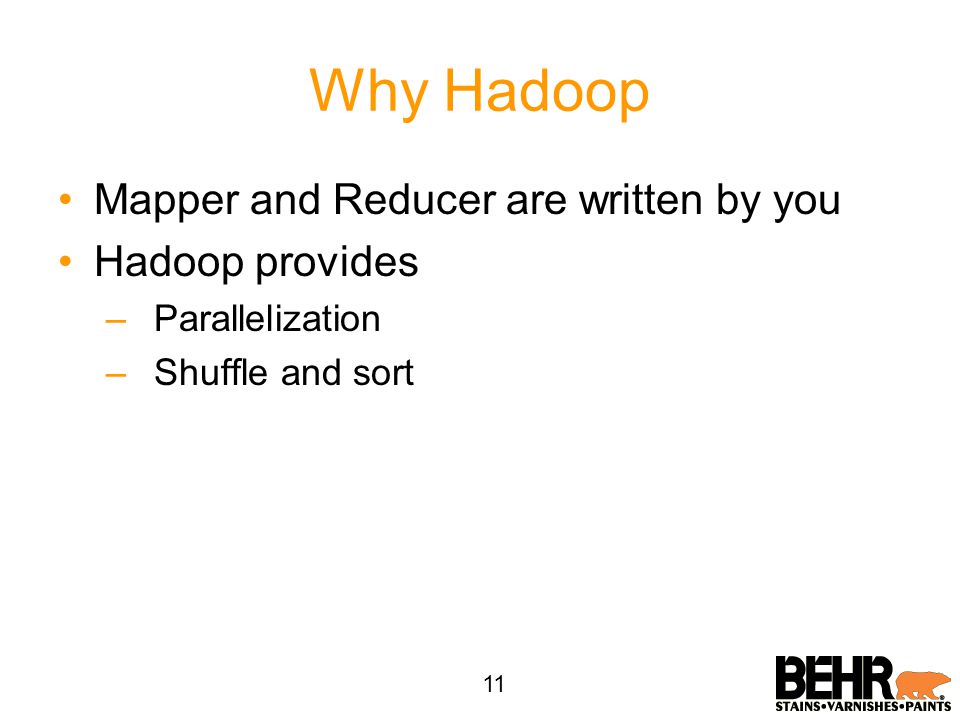 Why Hadoop

• Mapper and Reducer are written by you
• Hadoop provides
– Parallelization
– Shuffle and sort

11

BEHR®
STAINS•VARNISHES•PAINTS